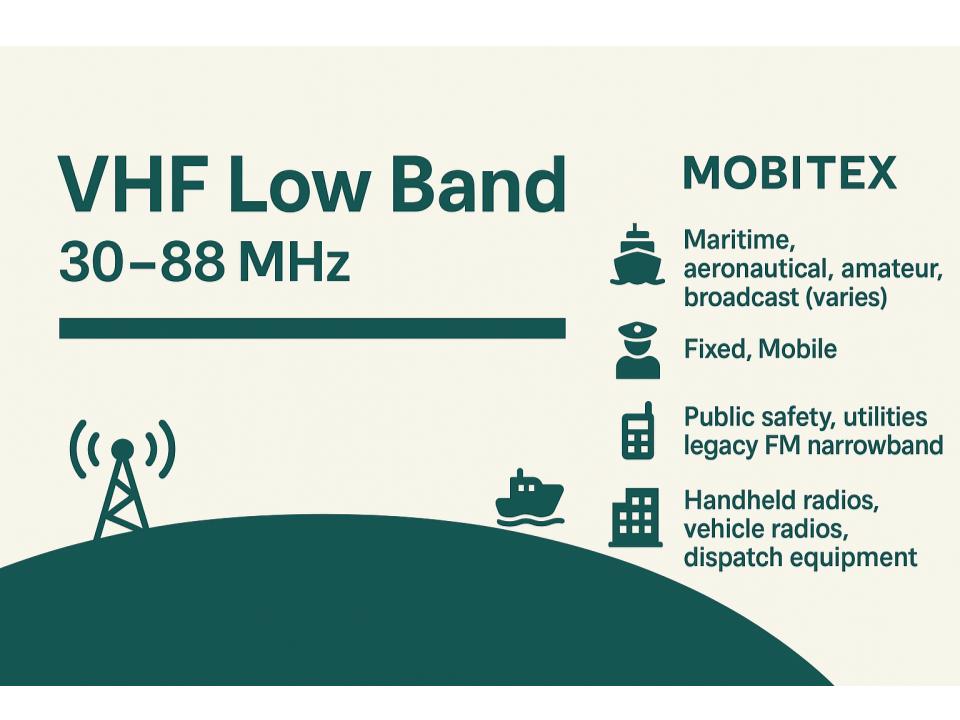 VHF Low Band
30–88 MHz

MOBITEX

Maritime, aeronautical, amateur, broadcast (varies)

Fixed, Mobile

Public safety, utilities legacy FM narrowband

Handheld radios, vehicle radios, dispatch equipment